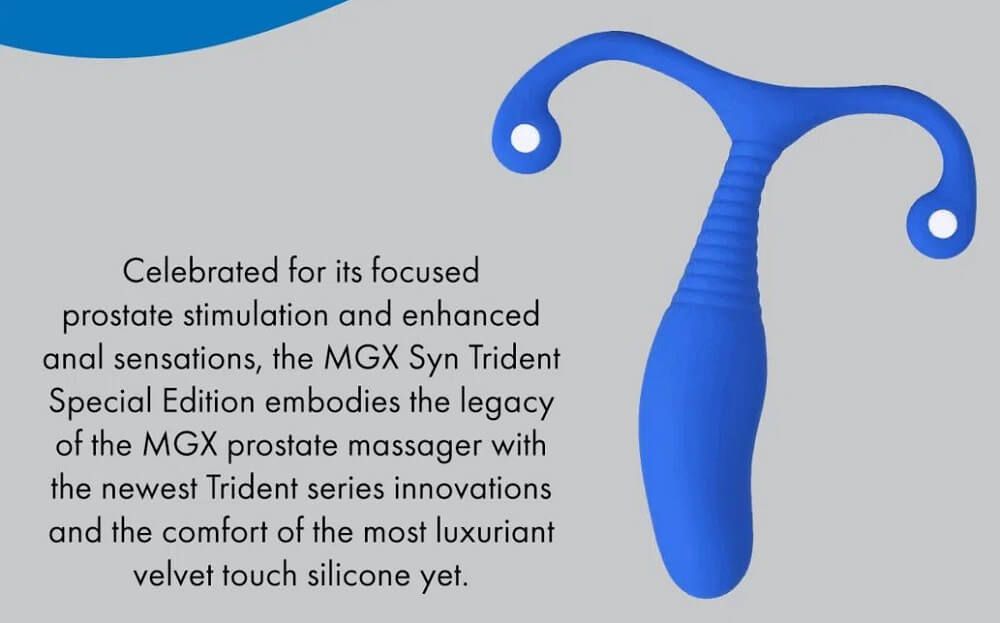 Celebrated for its focused prostate stimulation and enhanced anal sensations, the MGX Syn Trident Special Edition embodies the legacy of the MGX prostate massager with the newest Trident series innovations and the comfort of the most luxuriant velvet touch silicone yet.